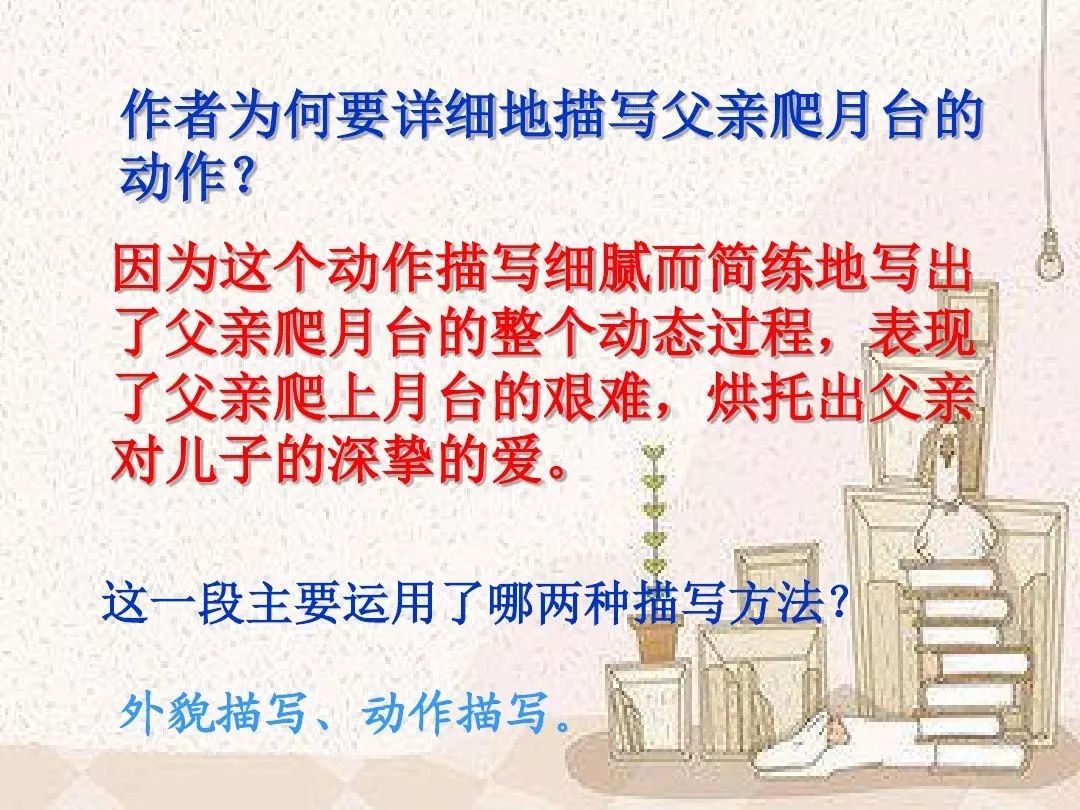 作者为何要详细地描写父亲爬月台的动作？

因为这个动作描写细腻而简练地写出了父亲爬月台的整个动态过程，表现了父亲爬上月台的艰难，烘托出父亲对儿子的深挚的爱。

这一段主要运用了哪两种描写方法？

外貌描写、动作描写。